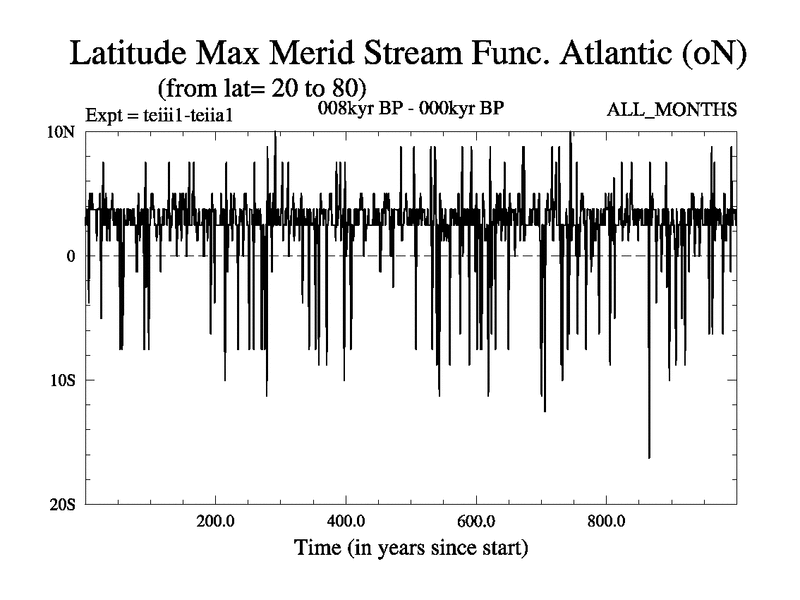 Latitude Max Merid Stream Func. Atlantic (oN)
(from lat= 20 to 80)
Expt = teiii1-teiia1
008kyr BP - 000kyr BP
ALL_MONTHS

10N
0
10S
20S

200.0
400.0
600.0
800.0
Time (in years since start)